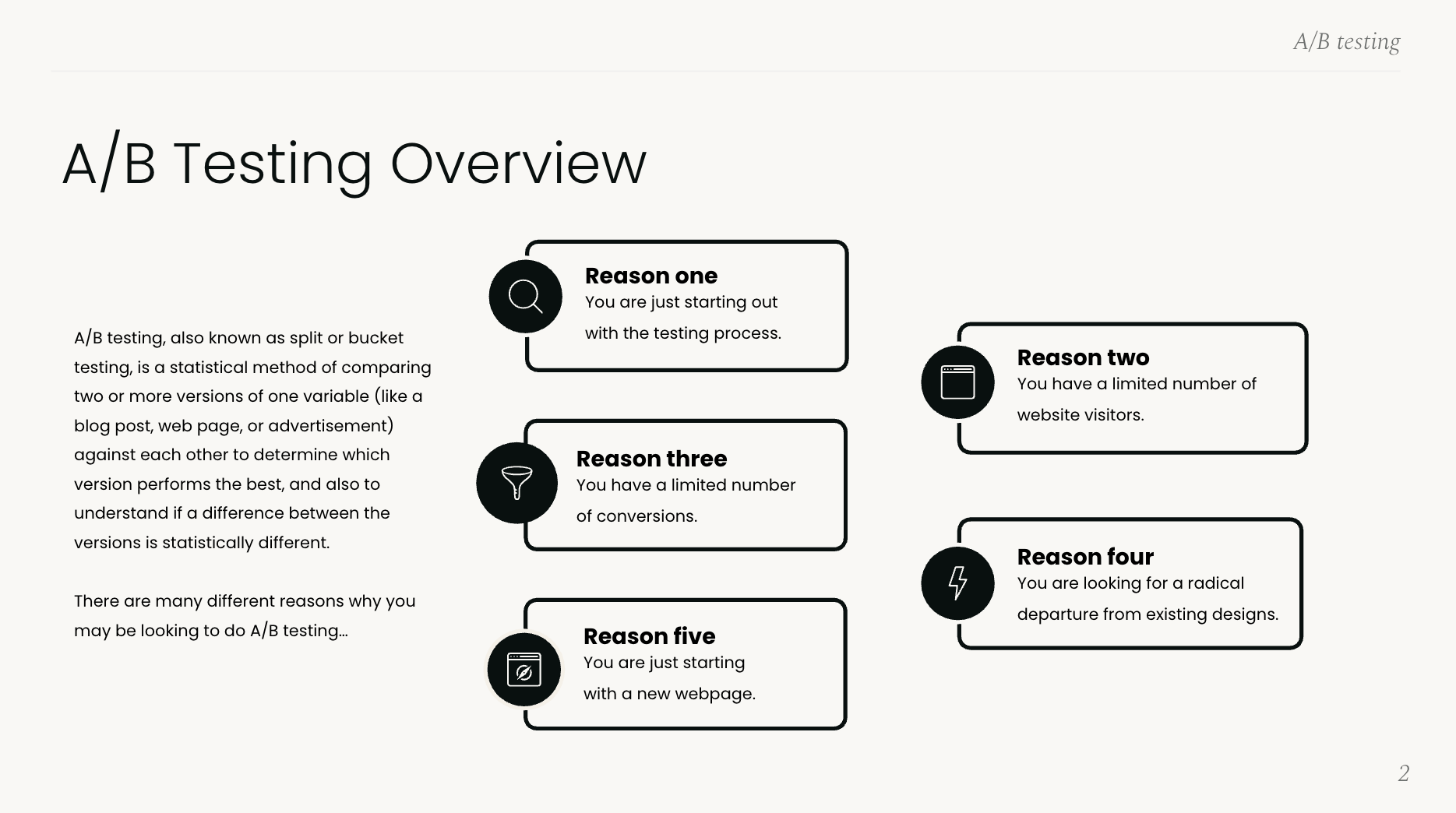 A/B testing

A/B Testing Overview

A/B testing, also known as split or bucket testing, is a statistical method of comparing two or more versions of one variable (like a blog post, web page, or advertisement) against each other to determine which version performs the best, and also to understand if a difference between the versions is statistically different.

There are many different reasons why you may be looking to do A/B testing...

Reason one
You are just starting out with the testing process.

Reason two
You have a limited number of website visitors.

Reason three
You have a limited number of conversions.

Reason four
You are looking for a radical departure from existing designs.

Reason five
You are just starting with a new webpage.

2